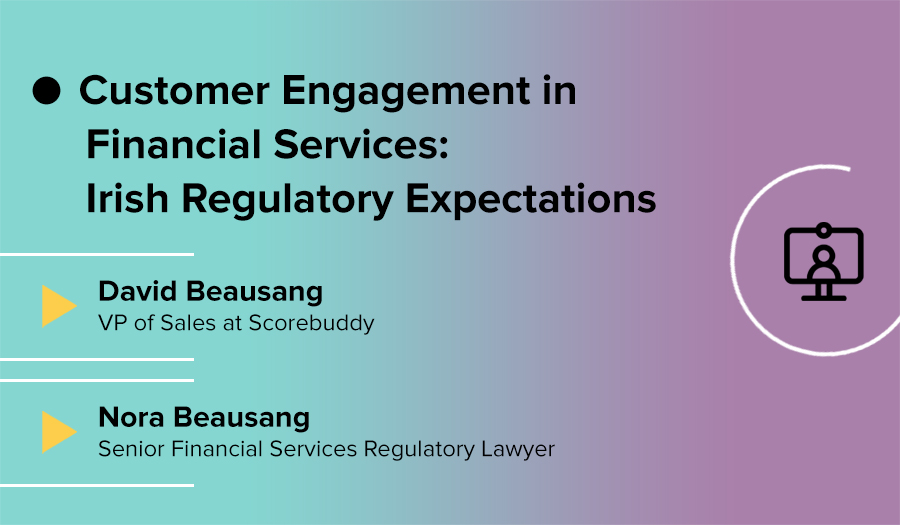 Customer Engagement in Financial Services: Irish Regulatory Expectations

David Beausang
VP of Sales at Scorebuddy

Nora Beausang
Senior Financial Services Regulatory Lawyer